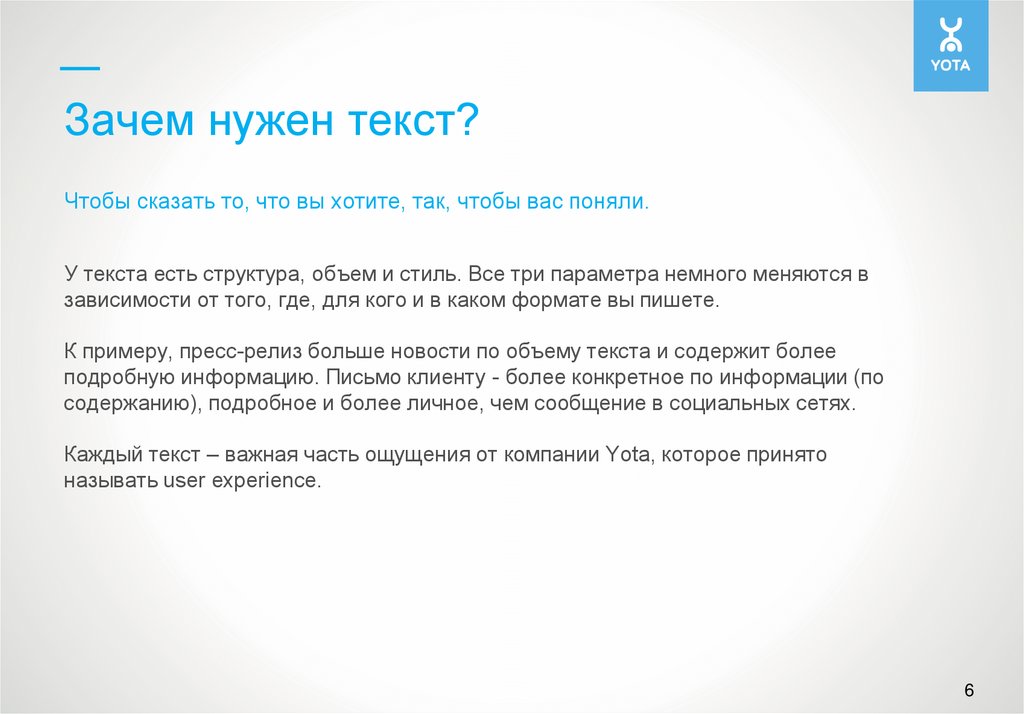 YOTA

Зачем нужен текст?

Чтобы сказать то, что вы хотите, так, чтобы вас поняли.

У текста есть структура, объем и стиль. Все три параметра немного меняются в зависимости от того, где, для кого и в каком формате вы пишете.

К примеру, пресс-релиз больше новости по объему текста и содержит более подробную информацию. Письмо клиенту - более конкретное по информации (по содержанию), подробное и более личное, чем сообщение в социальных сетях.

Каждый текст – важная часть ощущения от компании Yota, которое принято называть user experience.

6